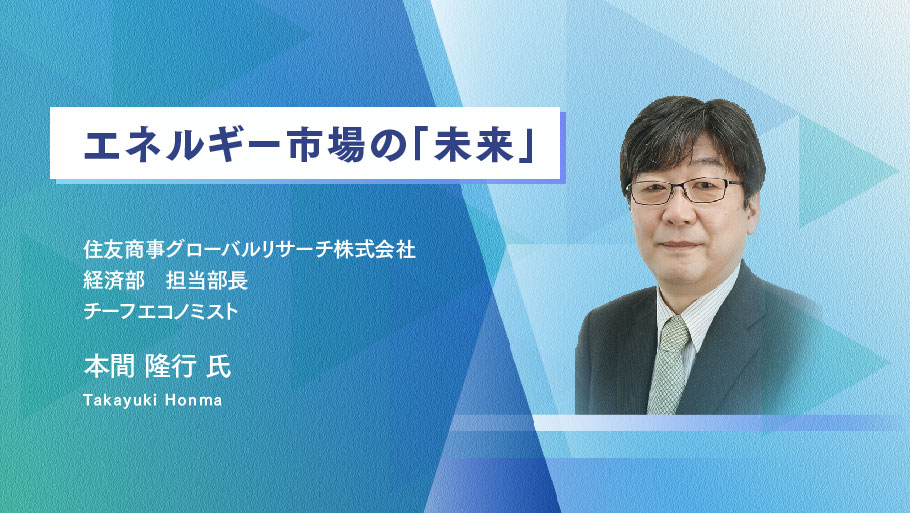 エネルギー市場の「未来」

住友商事グローバルリサーチ株式会社
経済部　担当部長
チーフエコノミスト

本間 隆行 氏
Takayuki Honma